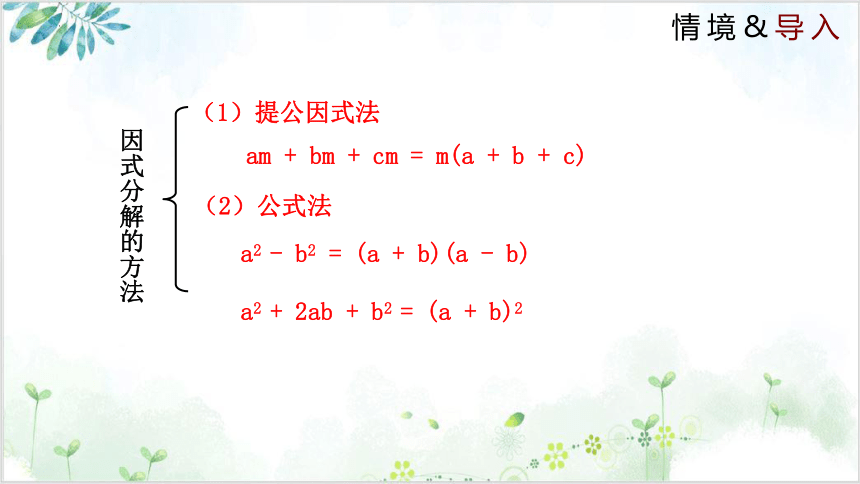 情境&导入

因式分解的方法

（1）提公因式法

$am + bm + cm = m(a + b + c)$

（2）公式法

$a^2 - b^2 = (a + b)(a - b)$

$a^2 + 2ab + b^2 = (a + b)^2$